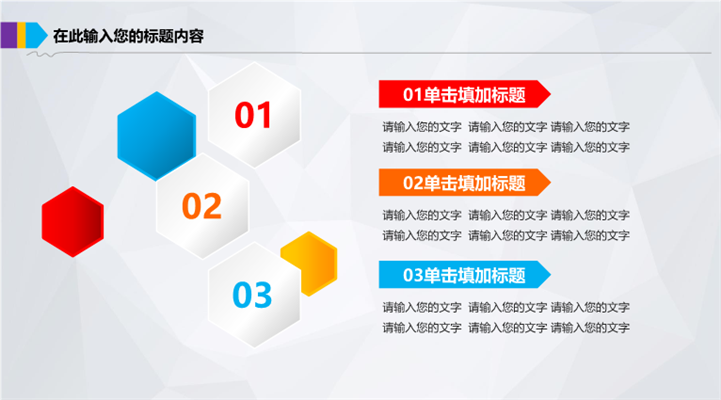 在此输入您的标题内容

01

02

03

01单击填加标题

请输入您的文字 请输入您的文字 请输入您的文字
请输入您的文字 请输入您的文字 请输入您的文字

02单击填加标题

请输入您的文字 请输入您的文字 请输入您的文字
请输入您的文字 请输入您的文字 请输入您的文字

03单击填加标题

请输入您的文字 请输入您的文字 请输入您的文字
请输入您的文字 请输入您的文字 请输入您的文字